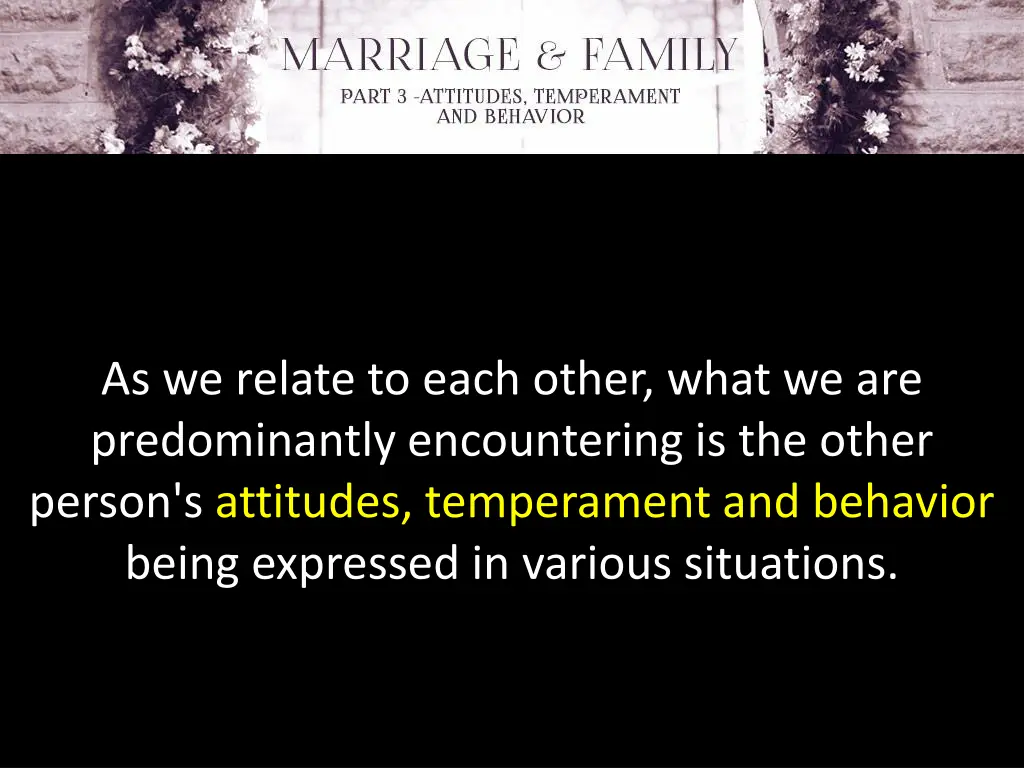 MARRIAGE & FAMILY
PART 3 -ATTITUDES, TEMPERAMENT AND BEHAVIOR

As we relate to each other, what we are predominantly encountering is the other person's attitudes, temperament and behavior being expressed in various situations.